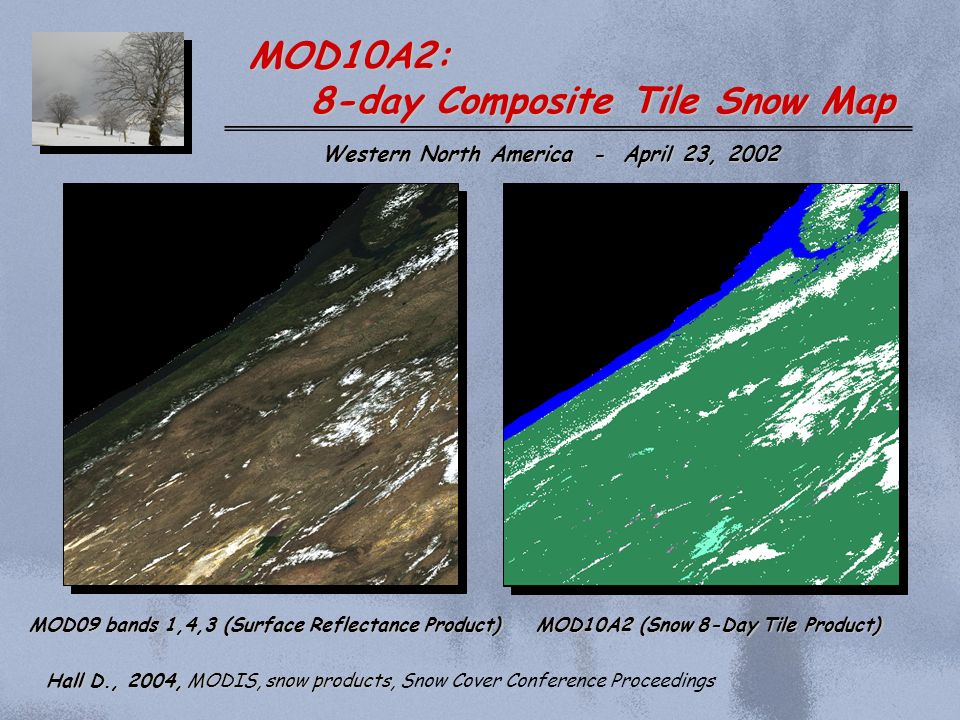 MOD10A2:
8-day Composite Tile Snow Map

Western North America - April 23, 2002

MOD09 bands 1,4,3 (Surface Reflectance Product)

MOD10A2 (Snow 8-Day Tile Product)

Hall D., 2004, MODIS, snow products, Snow Cover Conference Proceedings